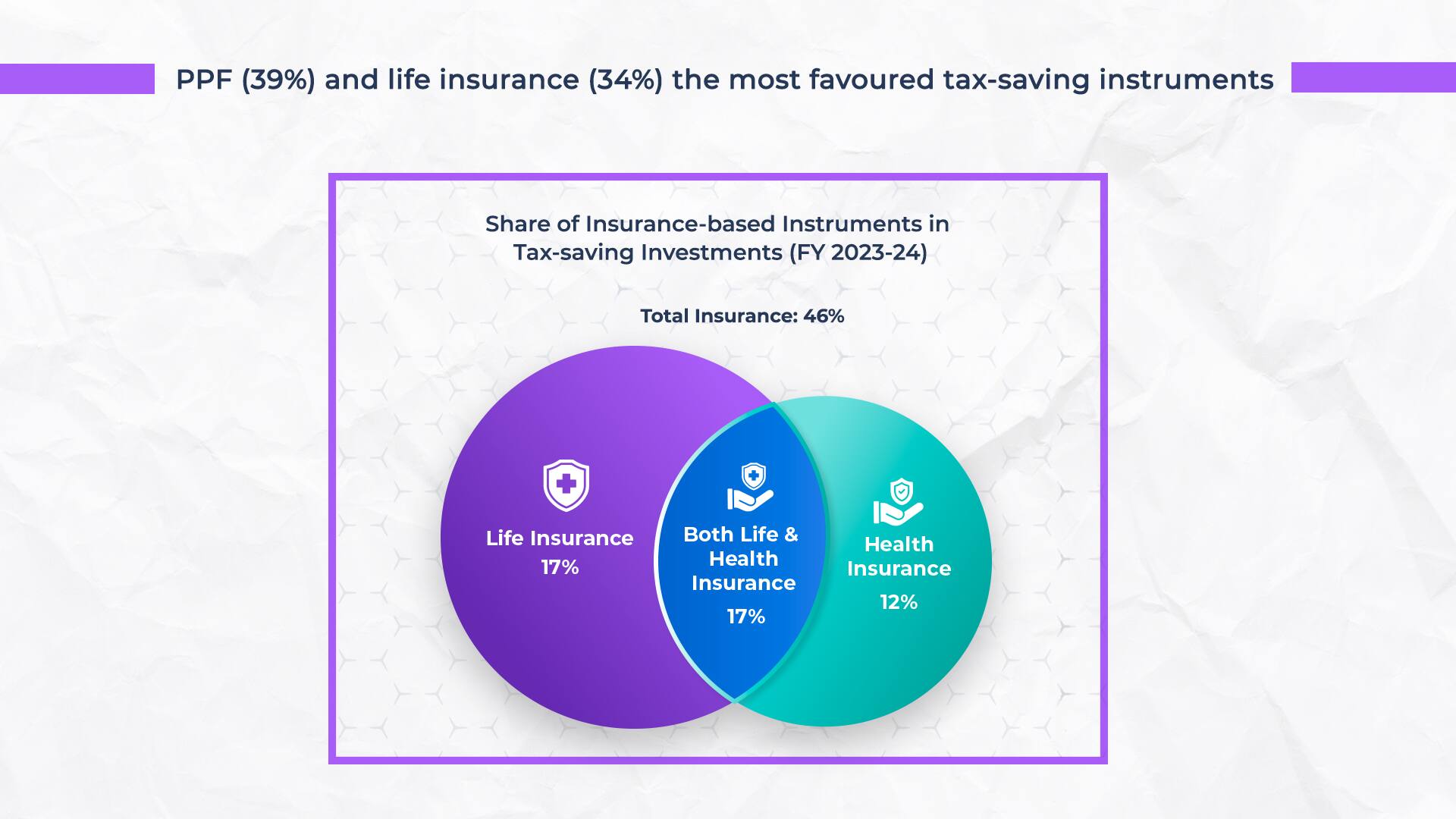 PPF (39%) and life insurance (34%) the most favoured tax-saving instruments

Share of Insurance-based Instruments in Tax-saving Investments (FY 2023-24)

Total Insurance: 46%

Life Insurance
17%

Both Life & Health Insurance
17%

Health Insurance
12%